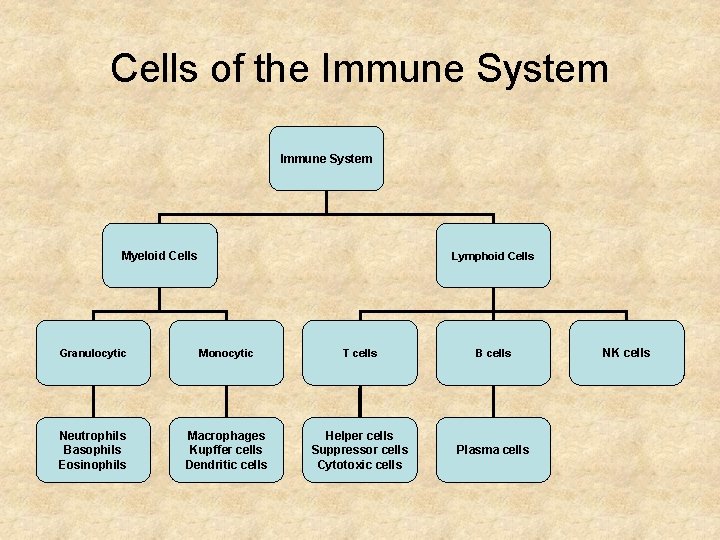 Cells of the Immune System

Immune System

Myeloid Cells

Lymphoid Cells

Granulocytic

Monocytic

T cells

B cells

NK cells

Neutrophils
Basophils
Eosinophils

Macrophages
Kupffer cells
Dendritic cells

Helper cells
Suppressor cells
Cytotoxic cells

Plasma cells